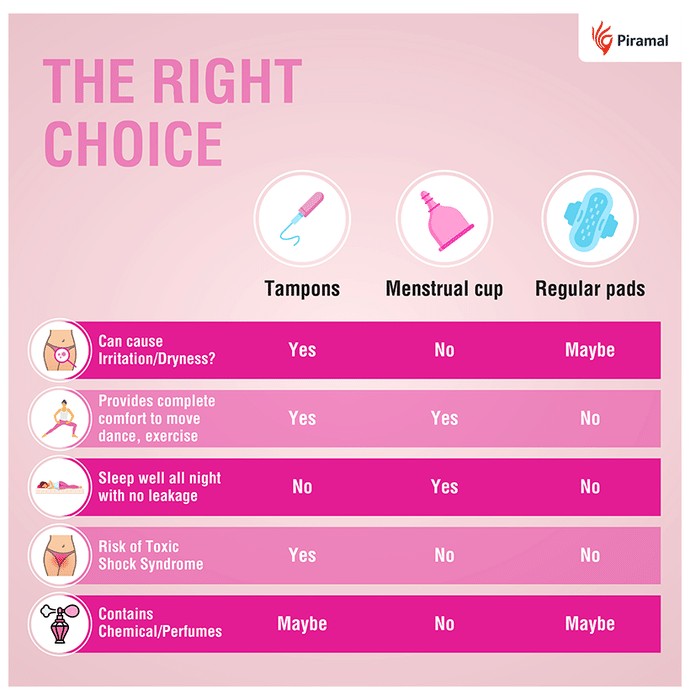 Piramal

THE RIGHT CHOICE

| | Tampons | Menstrual cup | Regular pads |
|---|---|---|---|
| Can cause Irritation/Dryness? | Yes | No | Maybe |
| Provides complete comfort to move dance, exercise | Yes | Yes | No |
| Sleep well all night with no leakage | No | Yes | No |
| Risk of Toxic Shock Syndrome | Yes | No | No |
| Contains Chemical/Perfumes | Maybe | No | Maybe |